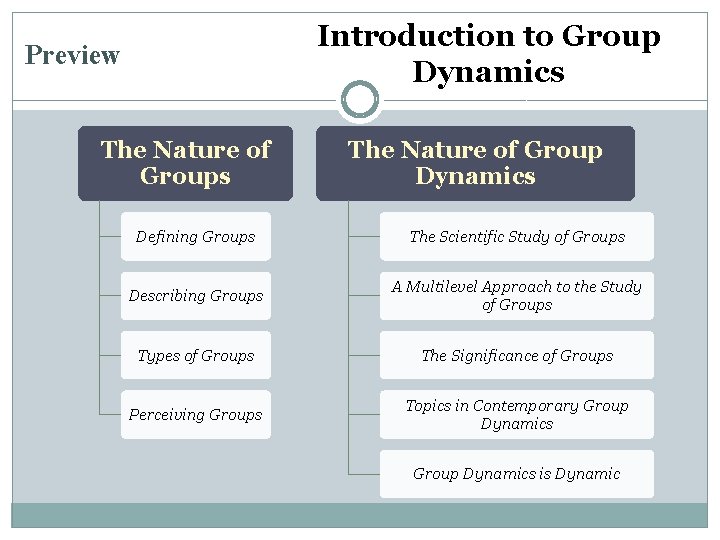 Preview

Introduction to Group Dynamics

The Nature of Groups

Defining Groups

Describing Groups

Types of Groups

Perceiving Groups

The Nature of Group Dynamics

The Scientific Study of Groups

A Multilevel Approach to the Study of Groups

The Significance of Groups

Topics in Contemporary Group Dynamics

Group Dynamics is Dynamic